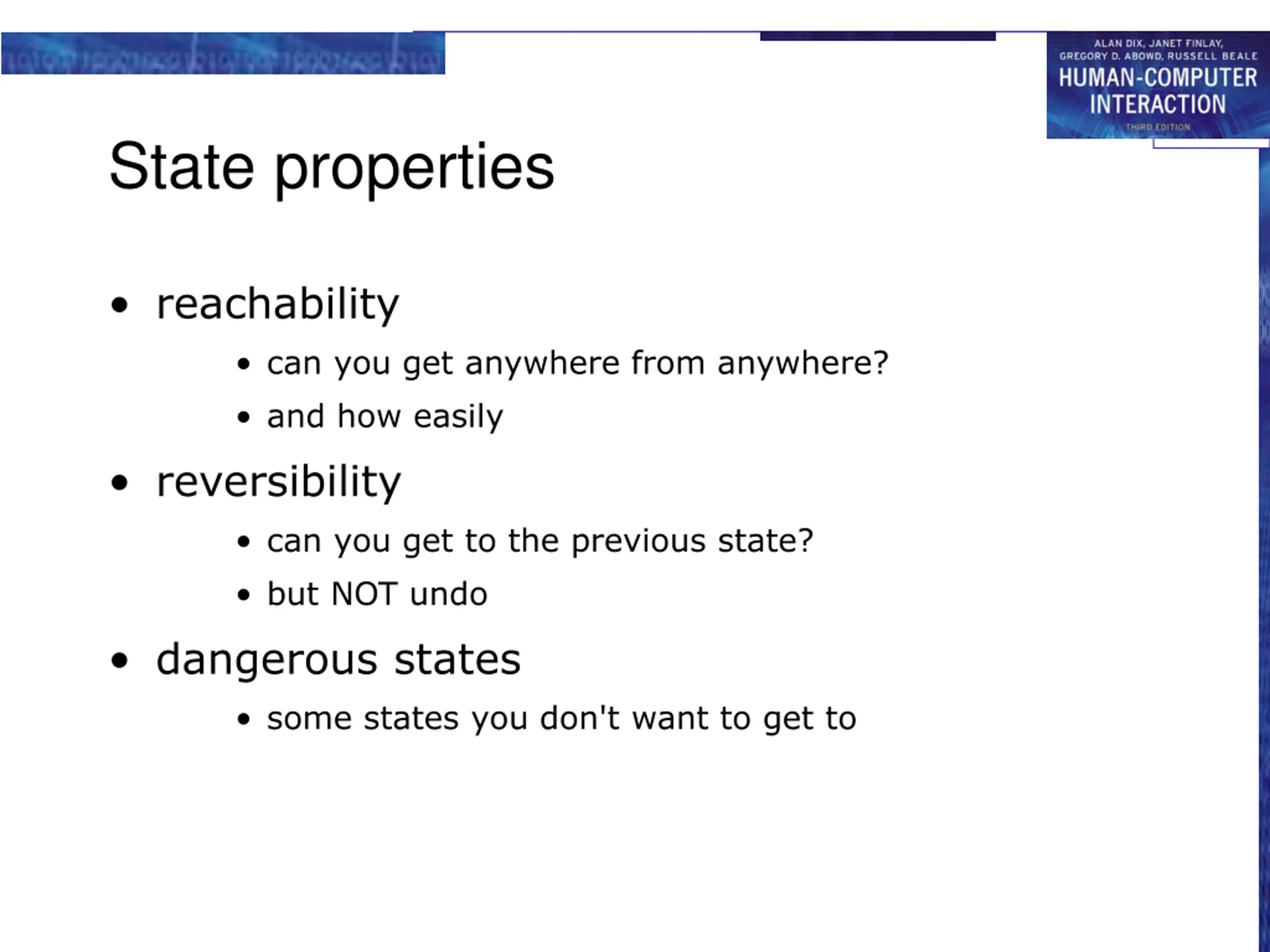 ALAN DIX, JANET FINLAY, GREGORY D. ABOWD, RUSSELL BEALE
HUMAN-COMPUTER INTERACTION
THIRD EDITION

State properties

• reachability
  • can you get anywhere from anywhere?
  • and how easily
• reversibility
  • can you get to the previous state?
  • but NOT undo
• dangerous states
  • some states you don't want to get to